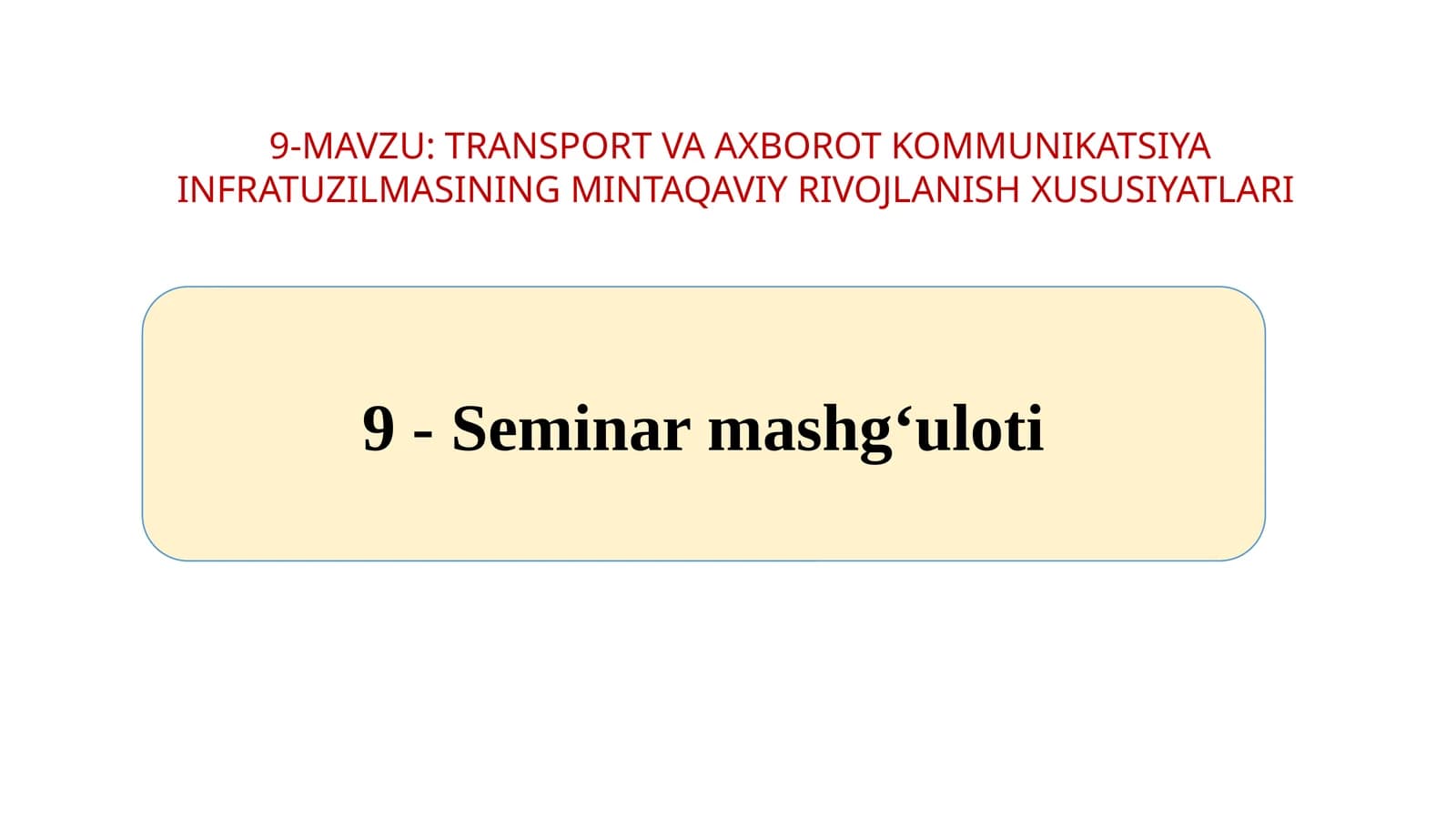 9-MAVZU: TRANSPORT VA AXBOROT KOMMUNIKATSIYA INFRATUZILMASINING MINTAQAVIY RIVOJLANISH XUSUSIYATLARI

9 - Seminar mashg‘uloti